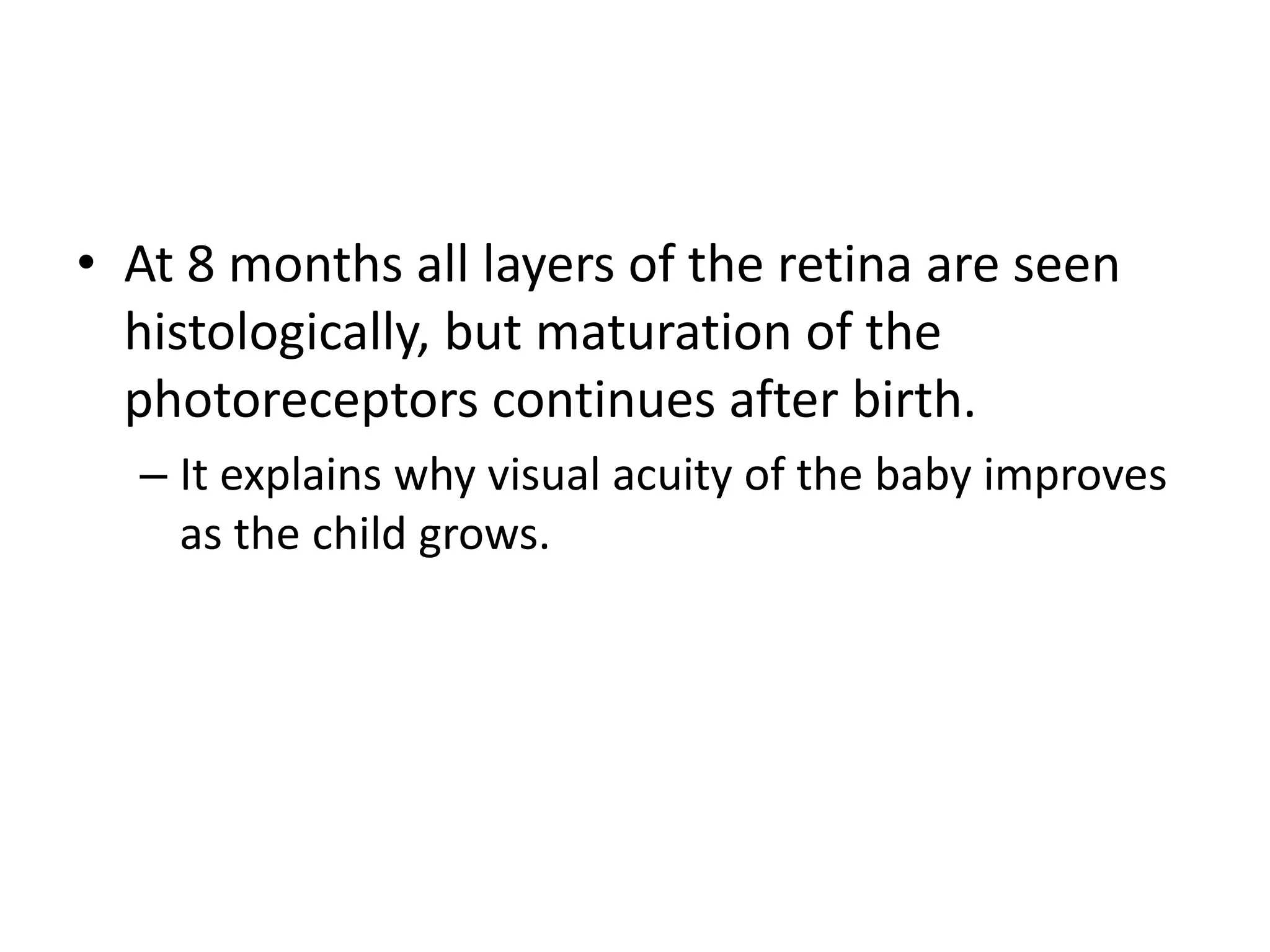 • At 8 months all layers of the retina are seen histologically, but maturation of the photoreceptors continues after birth.

– It explains why visual acuity of the baby improves as the child grows.